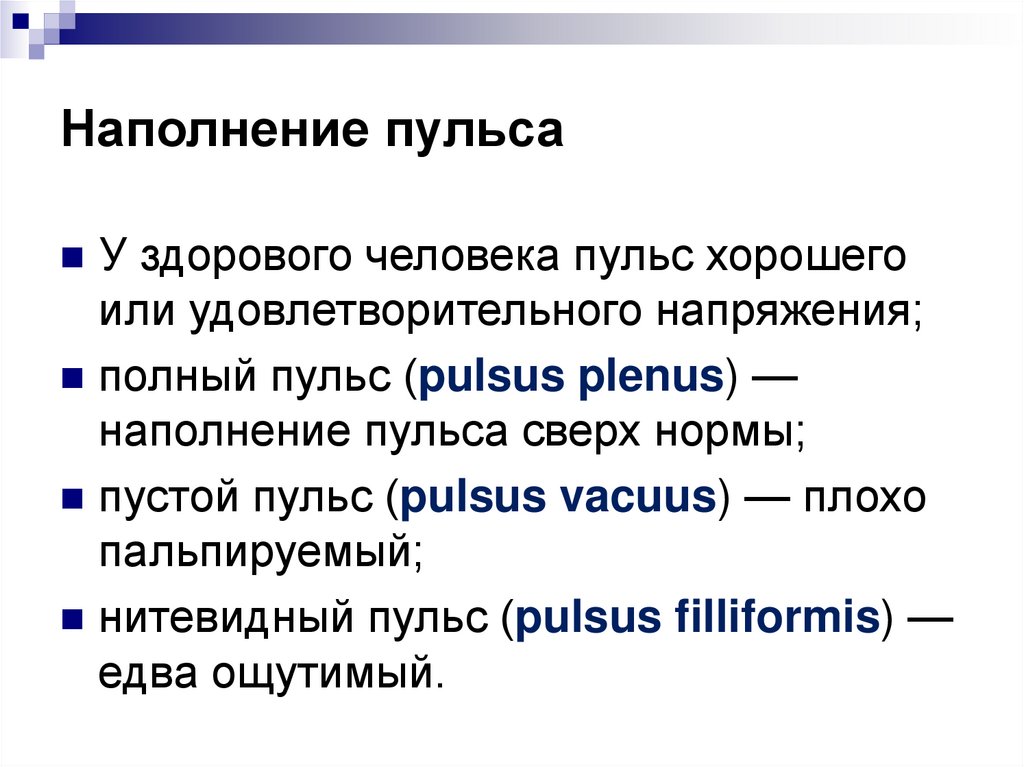 Наполнение пульса

У здорового человека пульс хорошего или удовлетворительного напряжения;

полный пульс (pulsus plenus) — наполнение пульса сверх нормы;

пустой пульс (pulsus vacuus) — плохо пальпируемый;

нитевидный пульс (pulsus filliformis) — едва ощутимый.